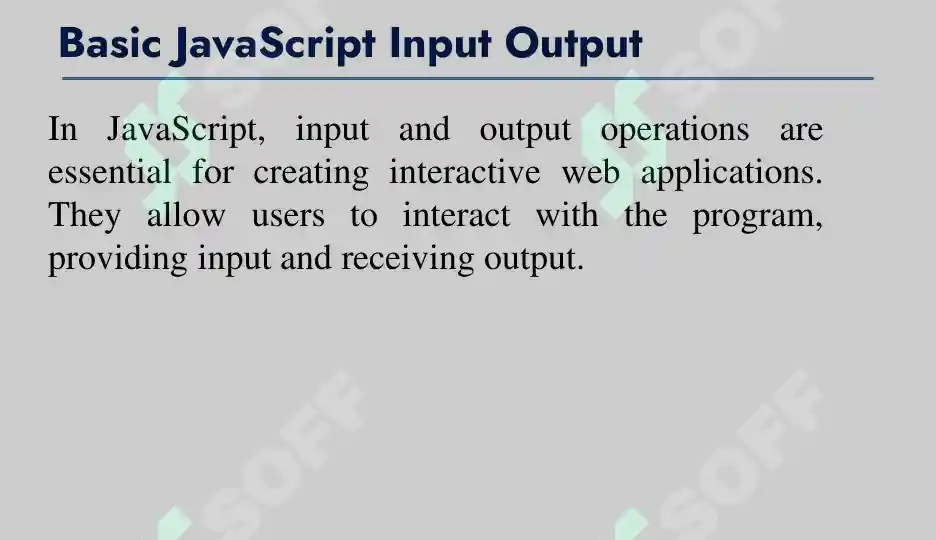 Basic JavaScript Input Output

In JavaScript, input and output operations are essential for creating interactive web applications. They allow users to interact with the program, providing input and receiving output.

SOFF SOFF SOFF SOFF